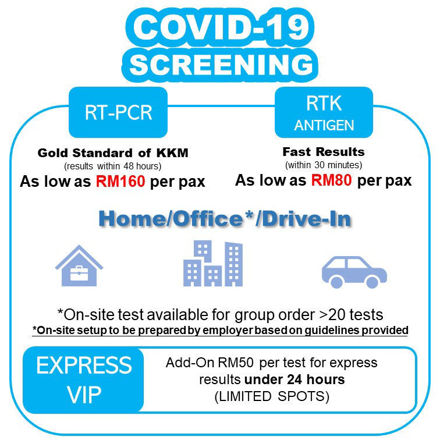 COVID-19 SCREENING

RT-PCR

Gold Standard of KKM
(results within 48 hours)
As low as RM160 per pax

RTK ANTIGEN

Fast Results
(within 30 minutes)
As low as RM80 per pax

Home/Office*/Drive-In

*On-site test available for group order >20 tests
*On-site setup to be prepared by employer based on guidelines provided

EXPRESS VIP

Add-On RM50 per test for express results under 24 hours
(LIMITED SPOTS)